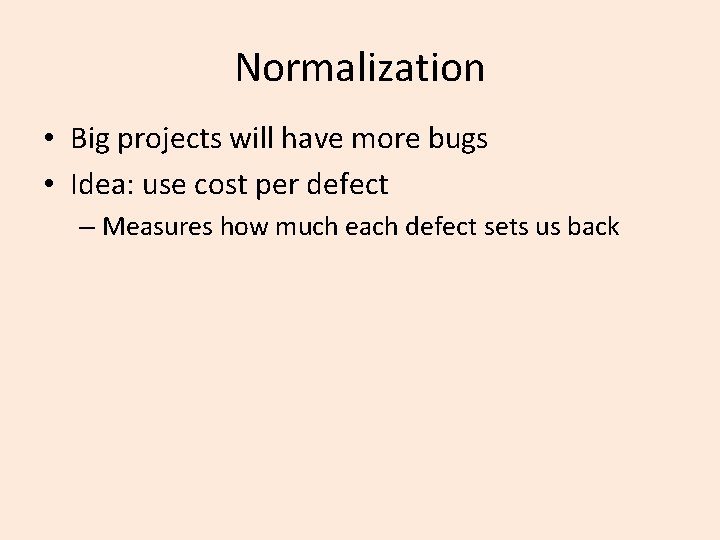 Normalization

• Big projects will have more bugs
• Idea: use cost per defect
– Measures how much each defect sets us back